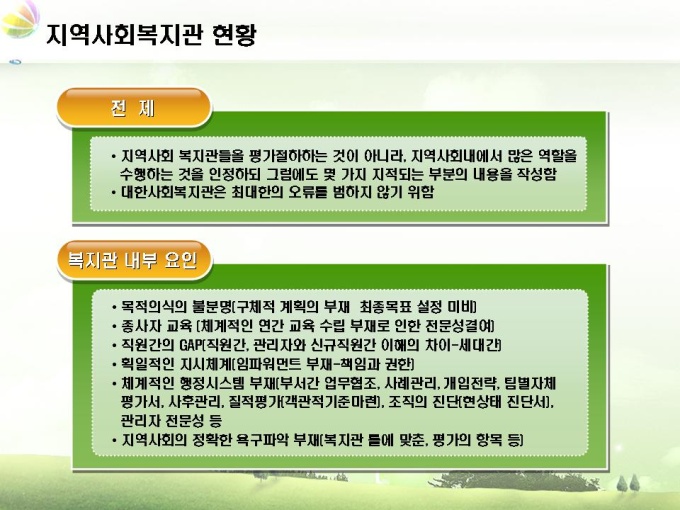 지역사회복지관 현황

전 제

• 지역사회 복지관들을 평가절하하는 것이 아니라, 지역사회내에서 많은 역할을 수행하는 것을 인정하되 그럼에도 몇 가지 지적되는 부분의 내용을 작성함
• 대한사회복지관은 최대한의 오류를 범하지 않기 위함

복지관 내부 요인

• 목적의식의 불분명(구체적 계획의 부재 최종목표 설정 미비)
• 종사자 교육 (체계적인 연간 교육 수립 부재로 인한 전문성결여)
• 직원간의 GAP(직원간, 관리자와 신규직원간 이해의 차이-세대간)
• 획일적인 지시체계(임파워먼트 부재-책임과 권한)
• 체계적인 행정시스템 부재(부서간 업무협조, 사례관리, 개입전략, 팀별자체 평가서, 사후관리, 질적평가(객관적기준마련), 조직의 진단(현상태 진단서), 관리자 전문성 등
• 지역사회의 정확한 욕구파악 부재(복지관 틀에 맞춘, 평가의 항목 등)